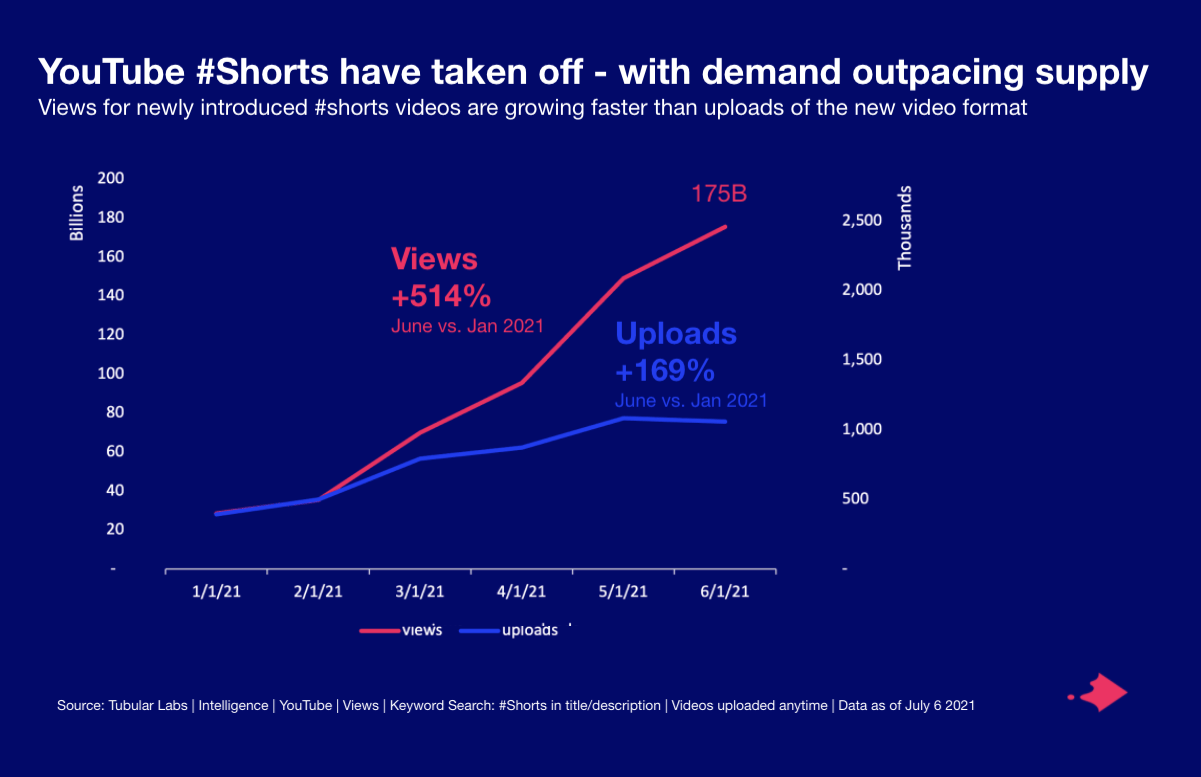 YouTube #Shorts have taken off - with demand outpacing supply
Views for newly introduced #shorts videos are growing faster than uploads of the new video format

Billions
200
180
160
140
120
100
80
60
40
20
-

175B

Views
+514%
June vs. Jan 2021

Uploads
+169%
June vs. Jan 2021

Thousands
2,500
2,000
1,500
1,000
500
-

1/1/21 2/1/21 3/1/21 4/1/21 5/1/21 6/1/21

views uploads

Source: Tubular Labs | Intelligence | YouTube | Views | Keyword Search: #Shorts in title/description | Videos uploaded anytime | Data as of July 6 2021